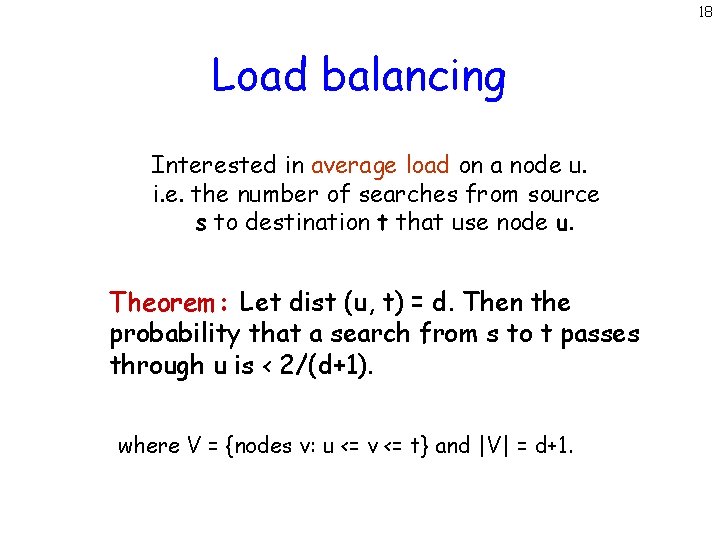 18

Load balancing

Interested in average load on a node u. i.e. the number of searches from source s to destination t that use node u.

Theorem: Let dist (u, t) = d. Then the probability that a search from s to t passes through u is < 2/(d+1).

where V = {nodes v: u <= v <= t} and |V| = d+1.